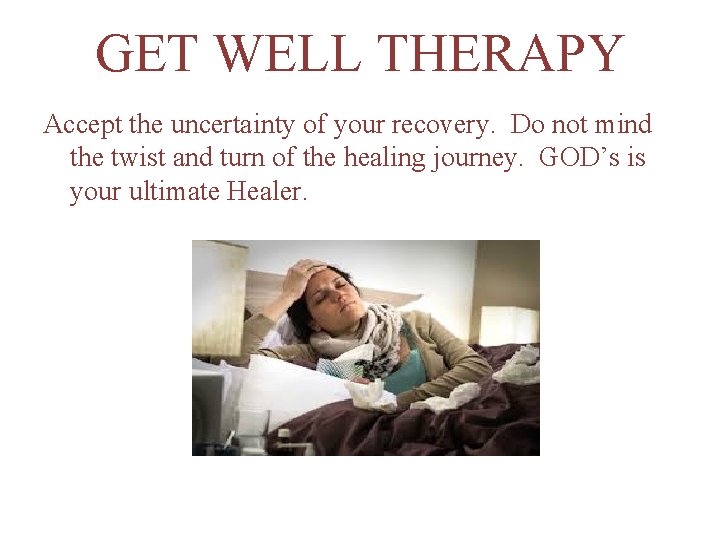 GET WELL THERAPY

Accept the uncertainty of your recovery. Do not mind the twist and turn of the healing journey. GOD’s is your ultimate Healer.